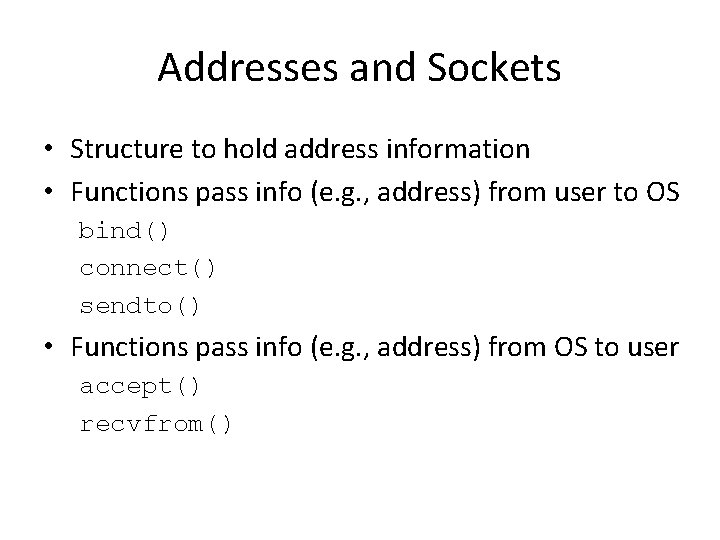 Addresses and Sockets

• Structure to hold address information

• Functions pass info (e.g., address) from user to OS

bind()

connect()

sendto()

• Functions pass info (e.g., address) from OS to user

accept()

recvfrom()